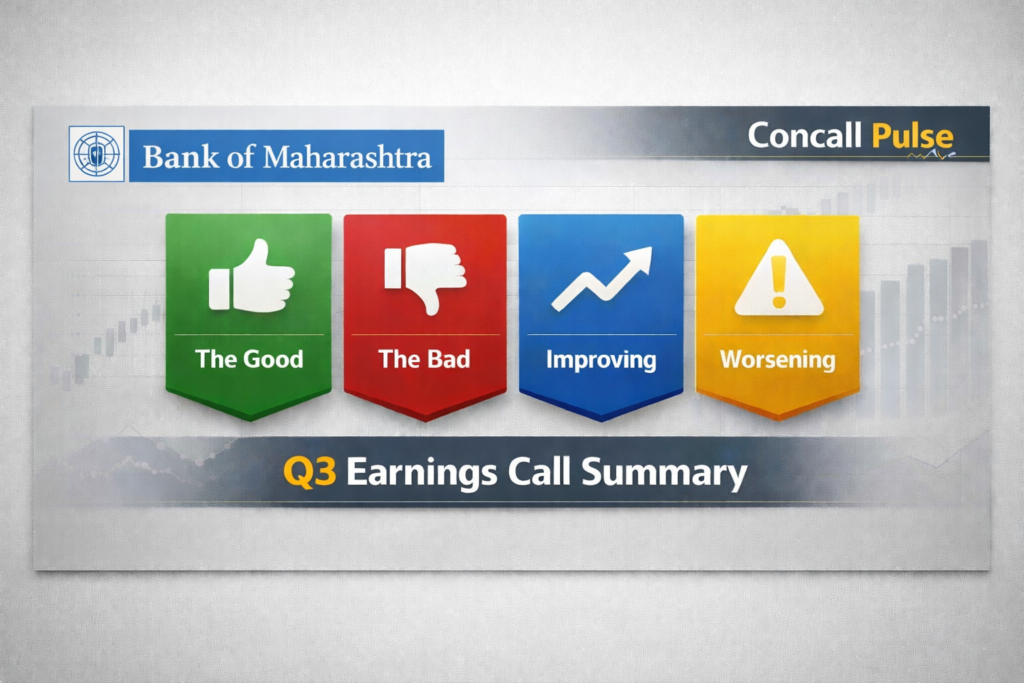 Bank of Maharashtra

Concall Pulse

The Good

The Bad

Improving

Worsening

Q3 Earnings Call Summary